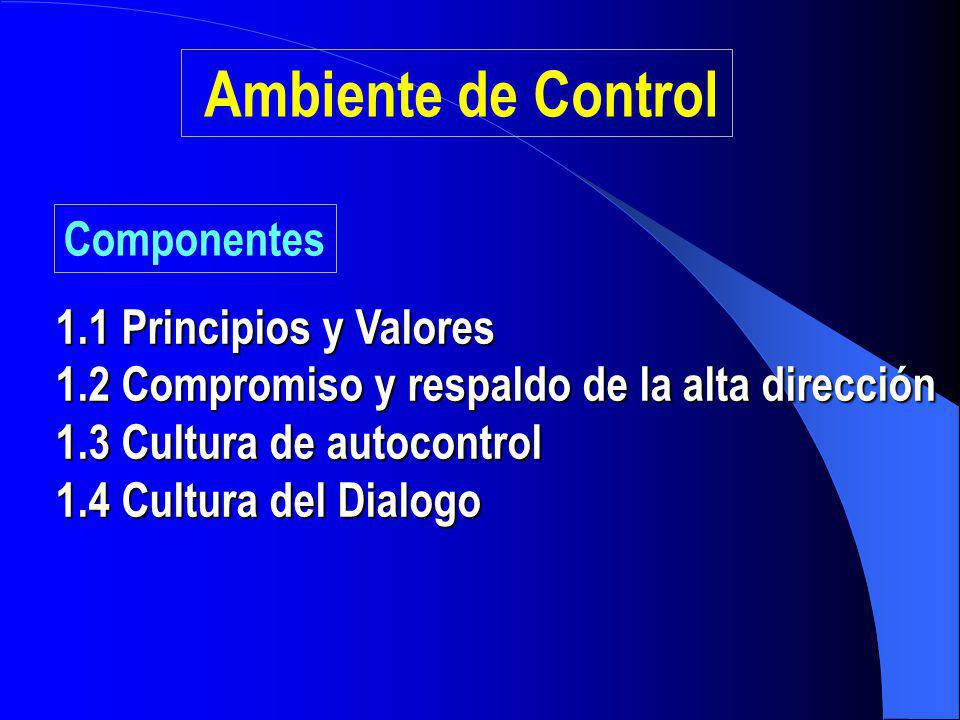 Ambiente de Control

Componentes

1.1 Principios y Valores
1.2 Compromiso y respaldo de la alta dirección
1.3 Cultura de autocontrol
1.4 Cultura del Dialogo